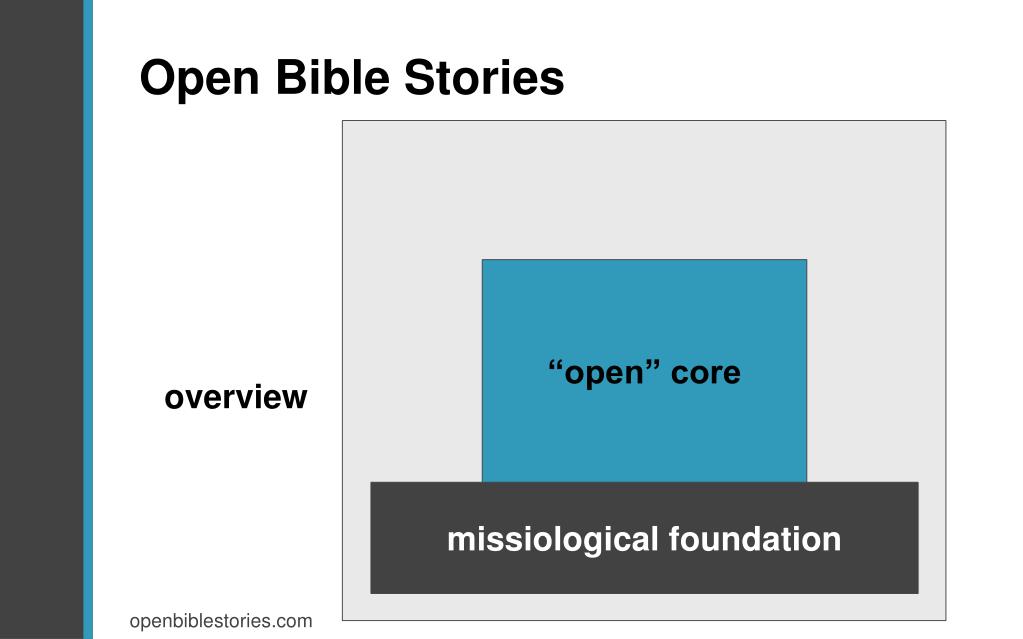 Open Bible Stories

overview

“open” core

missiological foundation

openbiblestories.com